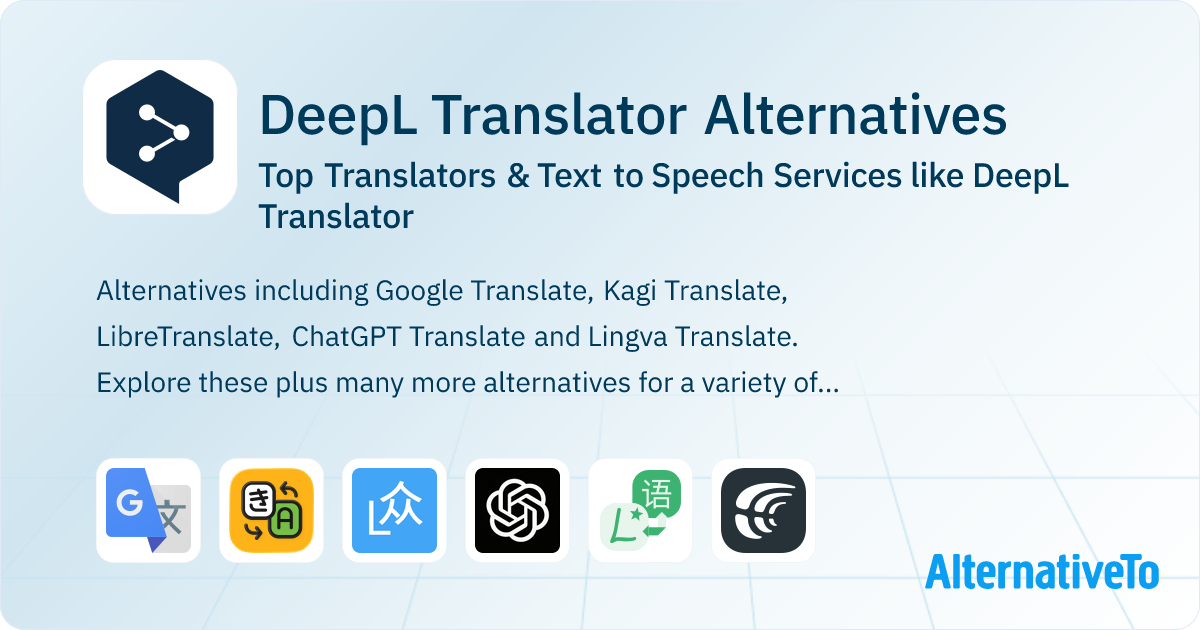 DeepL Translator Alternatives

Top Translators & Text to Speech Services like DeepL Translator

Alternatives including Google Translate, Kagi Translate, LibreTranslate, ChatGPT Translate and Lingva Translate. Explore these plus many more alternatives for a variety of...

G 文 き A L 众 语 L

AlternativeTo